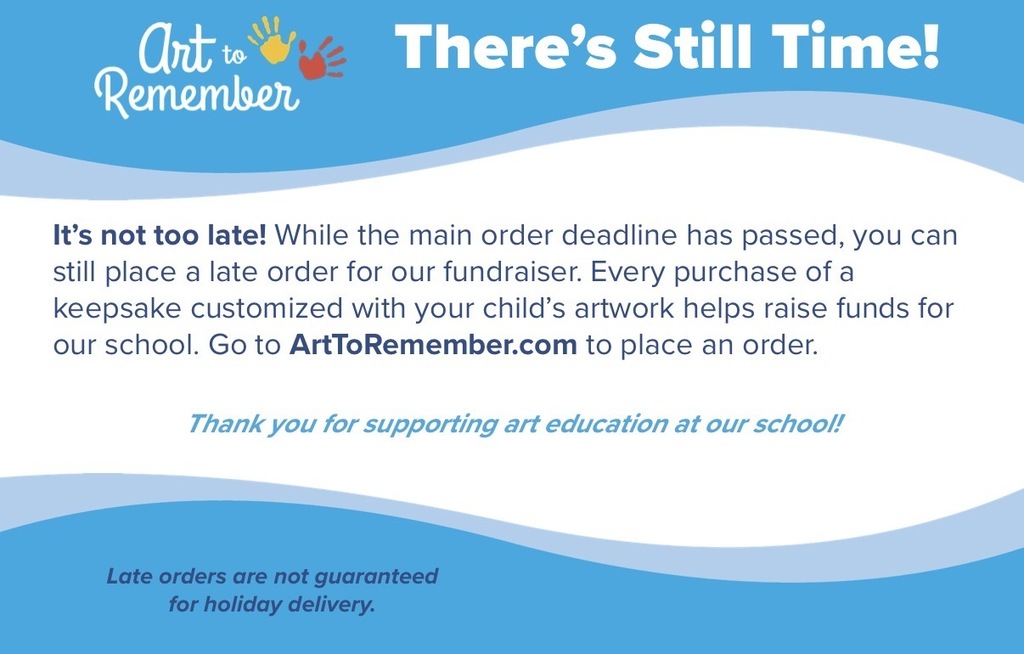 Art to Remember

There's Still Time!

It's not too late! While the main order deadline has passed, you can still place a late order for our fundraiser. Every purchase of a keepsake customized with your child's artwork helps raise funds for our school. Go to ArtToRemember.com to place an order.

Thank you for supporting art education at our school!

Late orders are not guaranteed for holiday delivery.